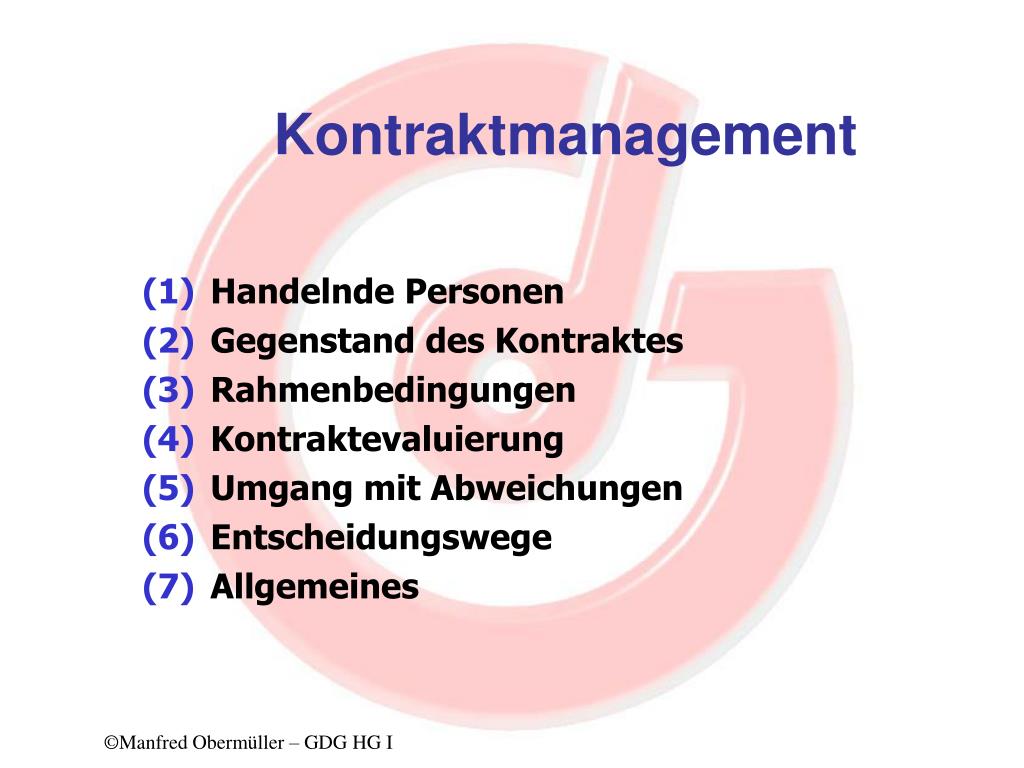 Kontraktmanagement

(1) Handelnde Personen
(2) Gegenstand des Kontraktes
(3) Rahmenbedingungen
(4) Kontraktevaluierung
(5) Umgang mit Abweichungen
(6) Entscheidungswege
(7) Allgemeines

©Manfred Obermüller – GDG HG I